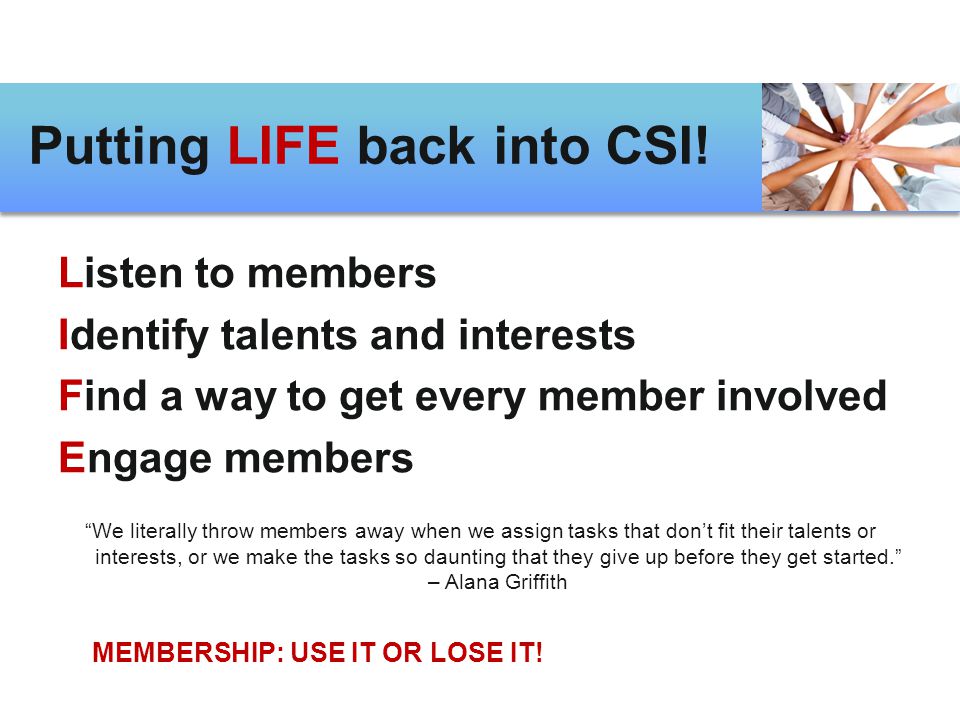 Putting LIFE back into CSI!

Listen to members
Identify talents and interests
Find a way to get every member involved
Engage members

“We literally throw members away when we assign tasks that don’t fit their talents or interests, or we make the tasks so daunting that they give up before they get started.”
– Alana Griffith

MEMBERSHIP: USE IT OR LOSE IT!